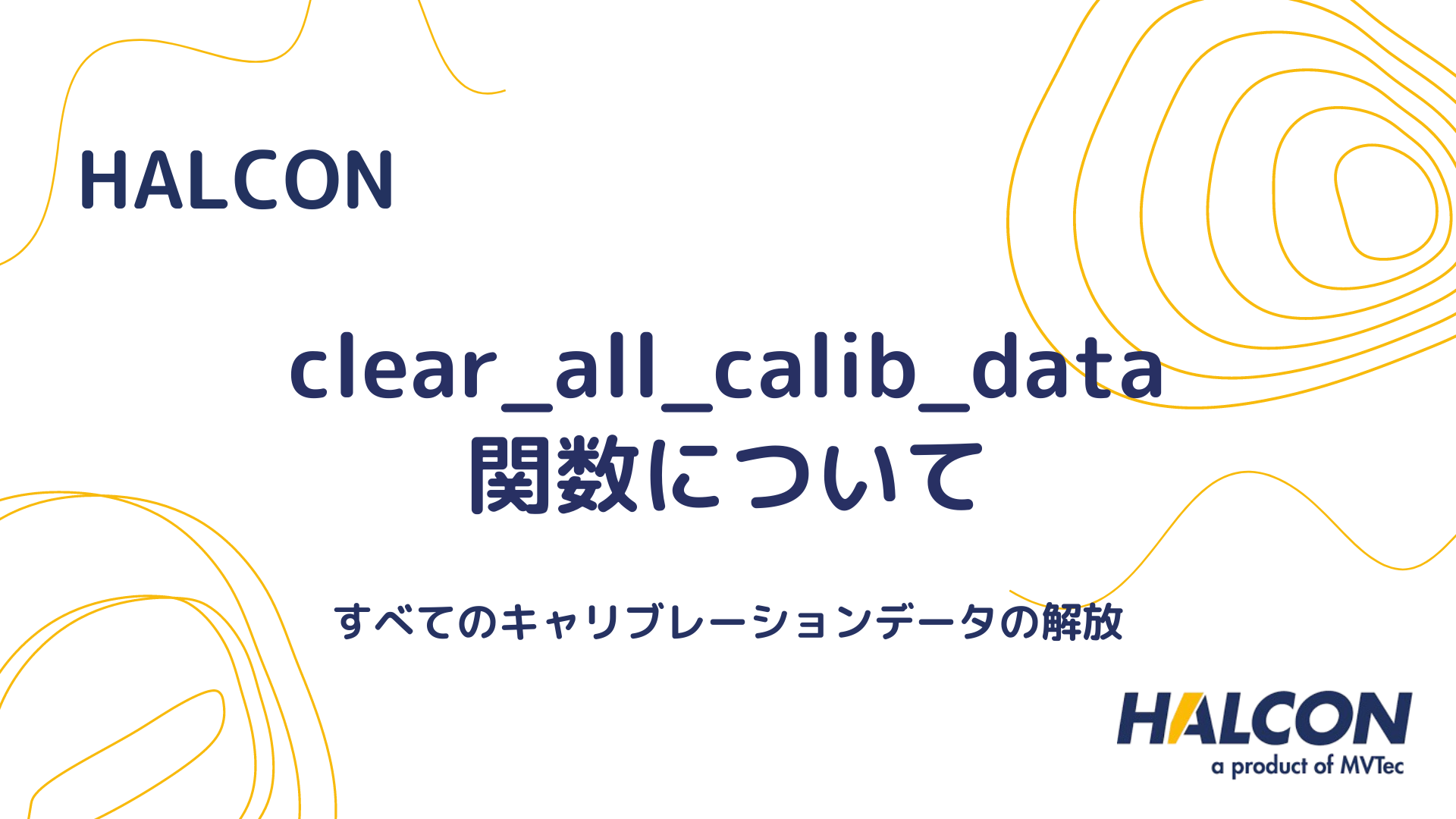 HALCON

clear_all_calib_data
関数について

すべてのキャリブレーションデータの解放

HALCON
a product of MVTec